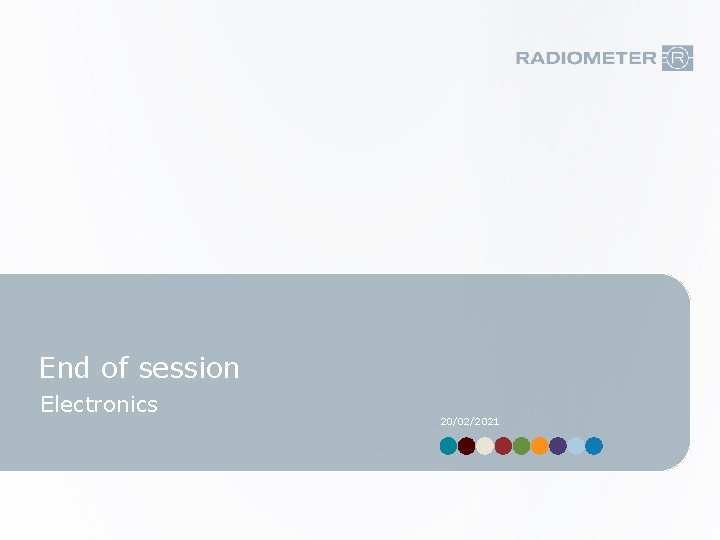 RADIOMETER

End of session

Electronics

20/02/2021